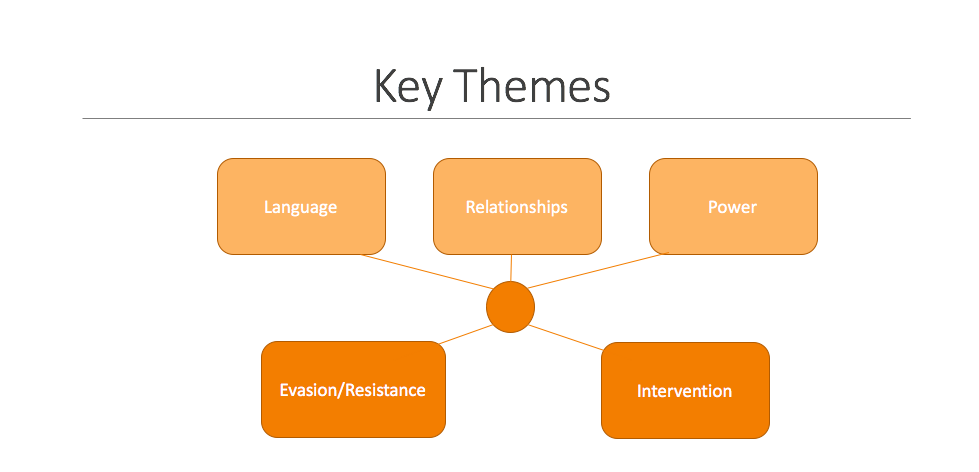 Key Themes

Language

Relationships

Power

Evasion/Resistance

Intervention